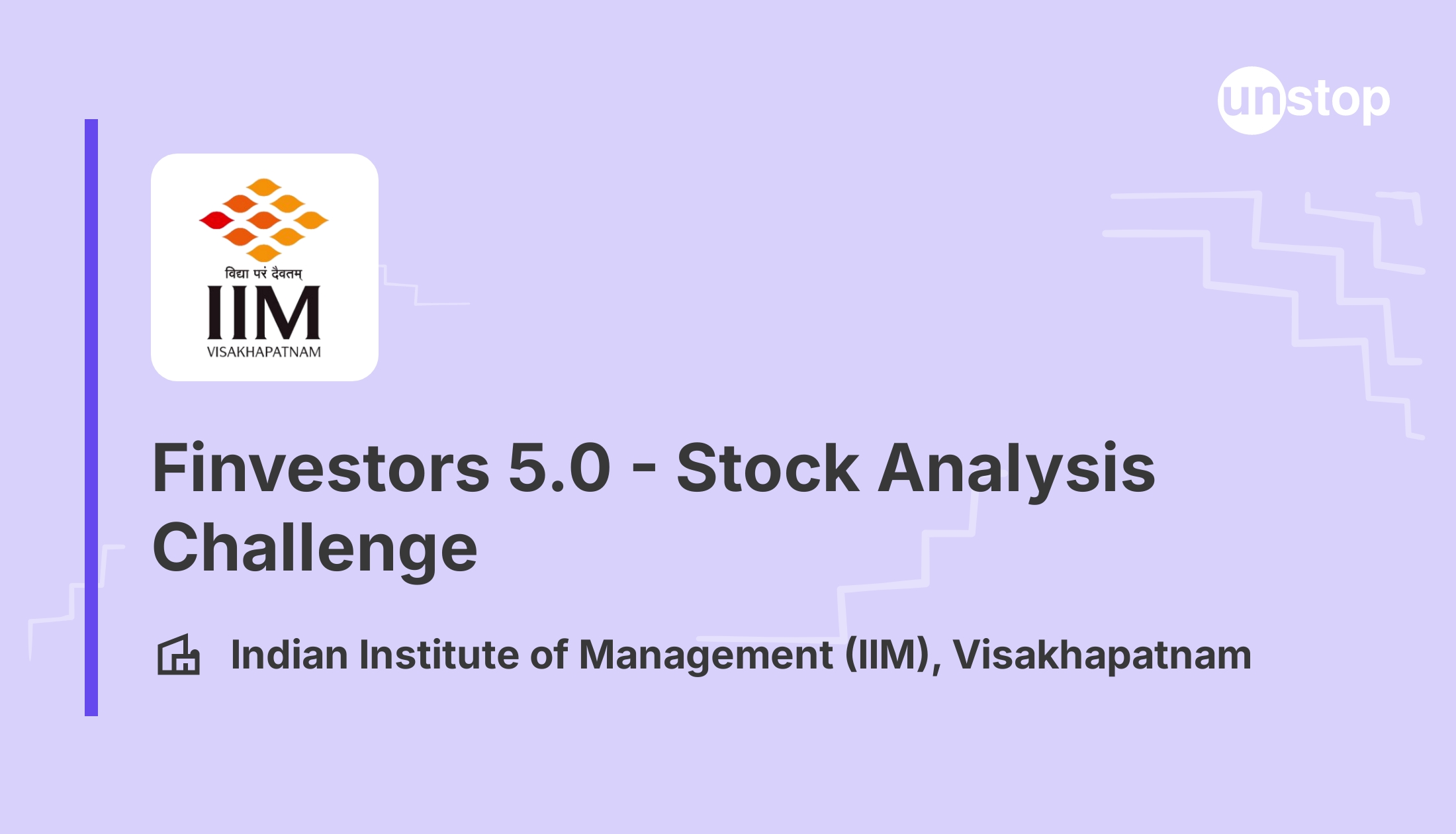 unstop

विद्या परं दैवतम्
IIM
VISAKHAPATNAM

Finvestors 5.0 - Stock Analysis Challenge

Indian Institute of Management (IIM), Visakhapatnam